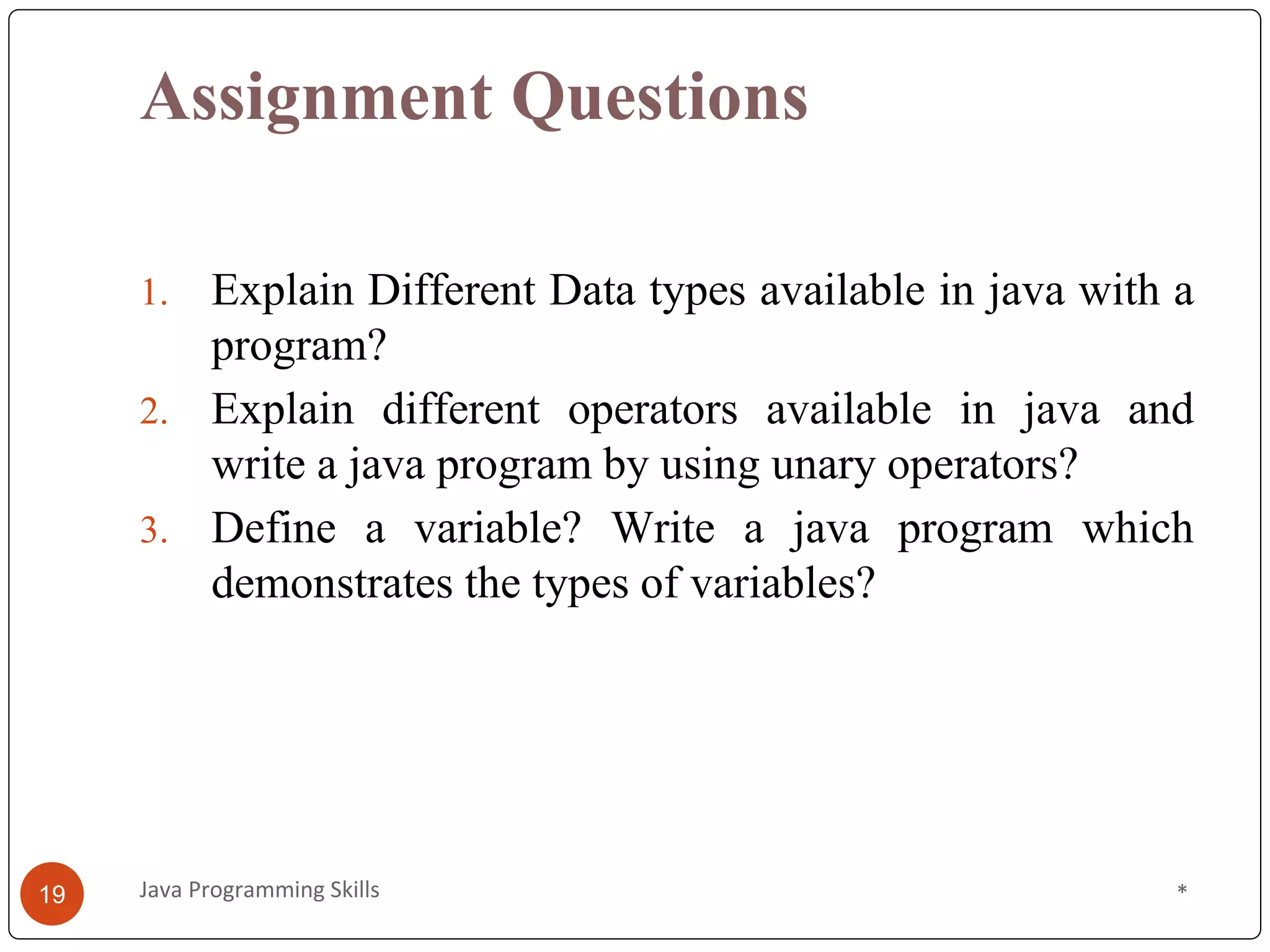 Assignment Questions

1. Explain Different Data types available in java with a program?
2. Explain different operators available in java and write a java program by using unary operators?
3. Define a variable? Write a java program which demonstrates the types of variables?

19

Java Programming Skills

*